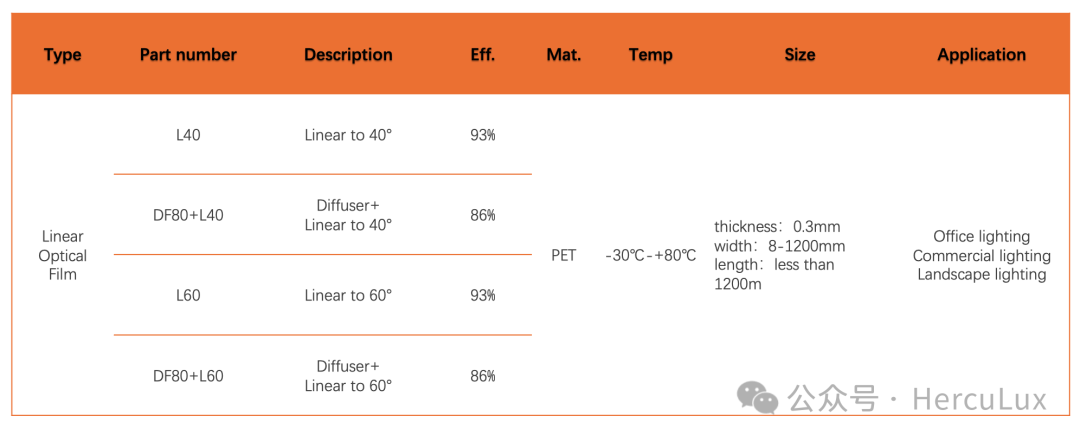 | Type | Part number | Description | Eff. | Mat. | Temp | Size | Application |
|---|---|---|---|---|---|---|---|
| Linear Optical Film | L40 | Linear to 40° | 93% | PET | -30℃-+80℃ | thickness：0.3mm width：8-1200mm length：less than 1200m | Office lighting Commercial lighting Landscape lighting |
| | DF80+L40 | Diffuser+ Linear to 40° | 86% | | | | |
| | L60 | Linear to 60° | 93% | | | | |
| | DF80+L60 | Diffuser+ Linear to 60° | 86% | | | | |

公众号 · HercuLux